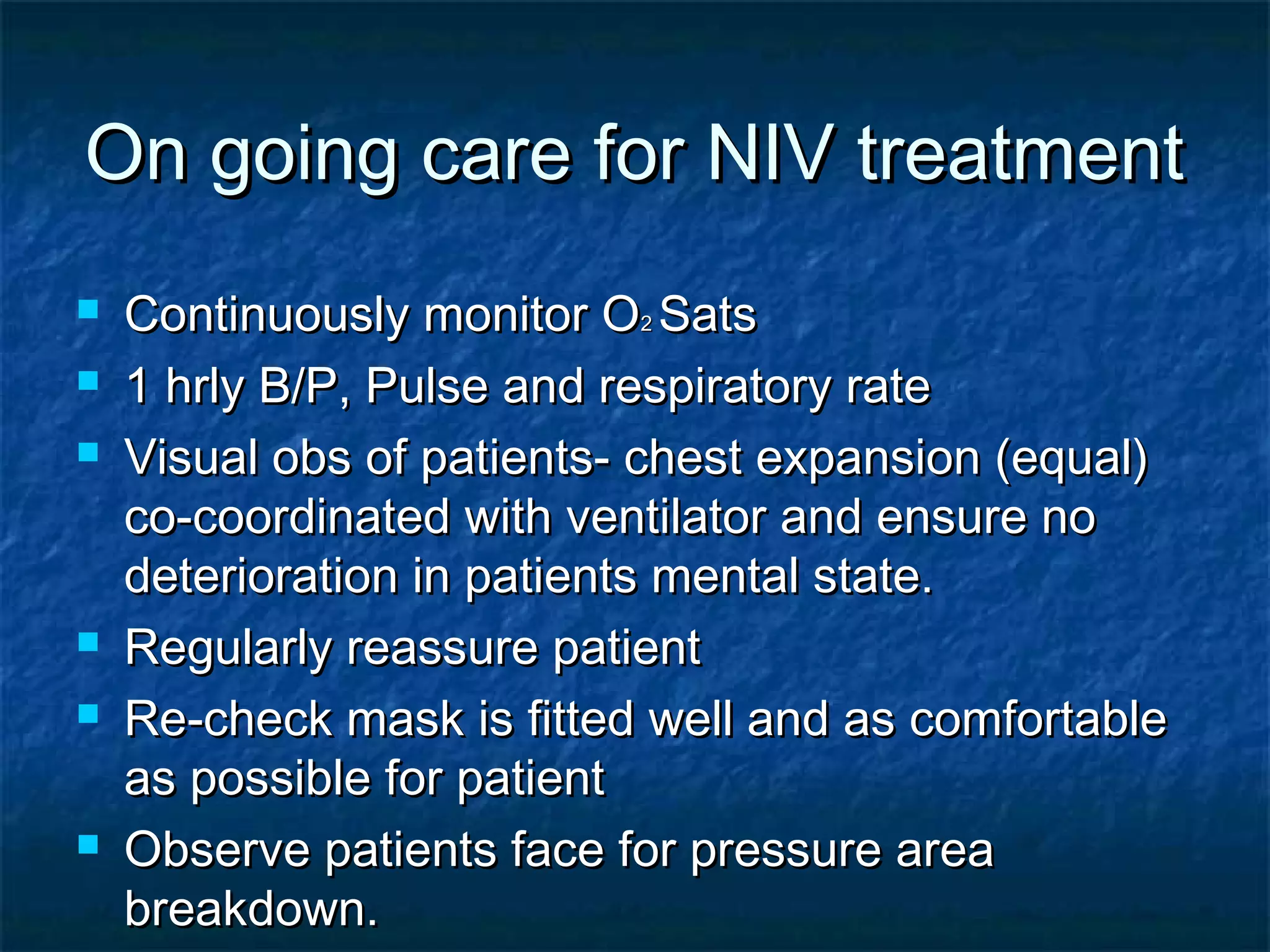 On going care for NIV treatment

- Continuously monitor $O_2$ Sats
- 1 hrly B/P, Pulse and respiratory rate
- Visual obs of patients- chest expansion (equal) co-coordinated with ventilator and ensure no deterioration in patients mental state.
- Regularly reassure patient
- Re-check mask is fitted well and as comfortable as possible for patient
- Observe patients face for pressure area breakdown.